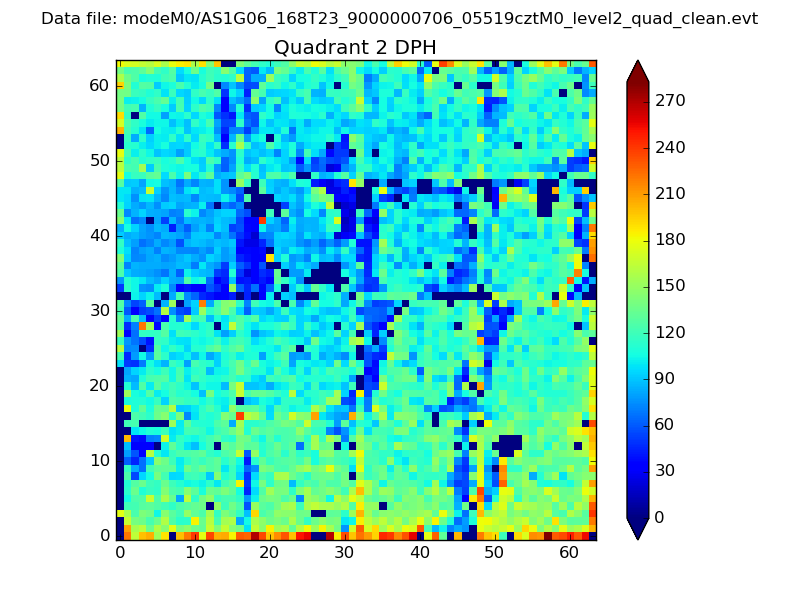 Data file: modeM0/AS1G06_168T23_9000000706_05519cztM0_level2_quad_clean.evt

Quadrant 2 DPH

60
50
40
30
20
10
0

0
10
20
30
40
50
60

270
240
210
180
150
120
90
60
30
0